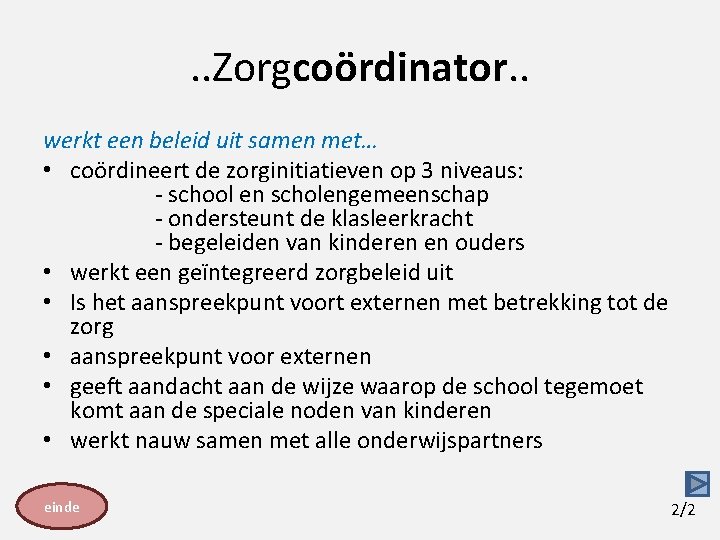 ..Zorgcoördinator..

werkt een beleid uit samen met…

• coördineert de zorginitiatieven op 3 niveaus:
- school en scholengemeenschap
- ondersteunt de klasleerkracht
- begeleiden van kinderen en ouders
• werkt een geïntegreerd zorgbeleid uit
• Is het aanspreekpunt voort externen met betrekking tot de zorg
• aanspreekpunt voor externen
• geeft aandacht aan de wijze waarop de school tegemoet komt aan de speciale noden van kinderen
• werkt nauw samen met alle onderwijspartners

einde

2/2